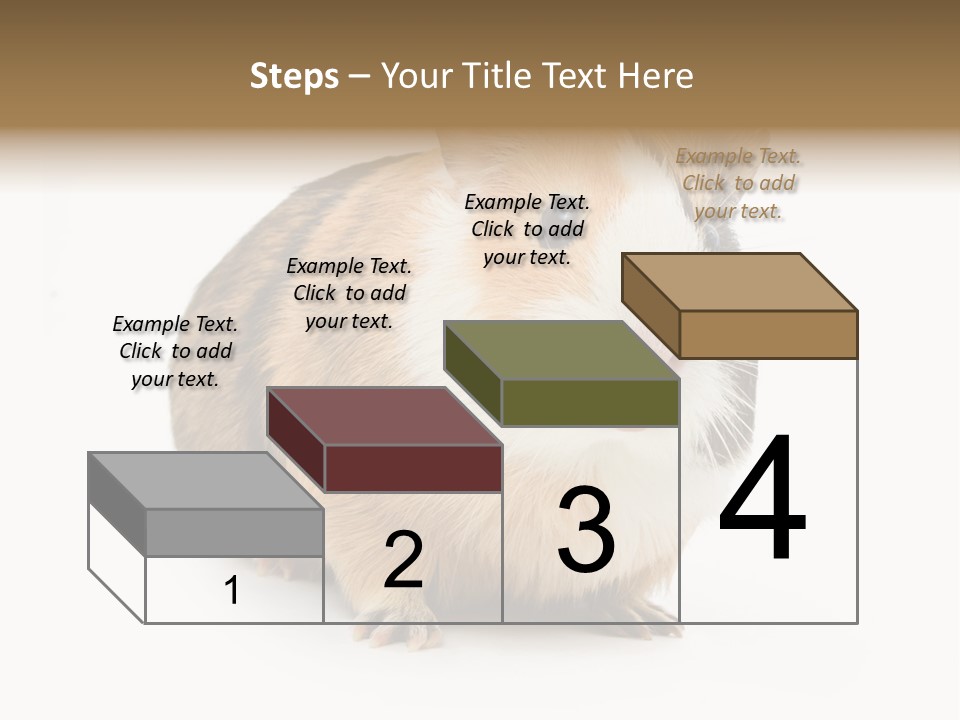 Steps – Your Title Text Here

Example Text. Click to add your text.

Example Text. Click to add your text.

Example Text. Click to add your text.

Example Text. Click to add your text.

1

2

3

4